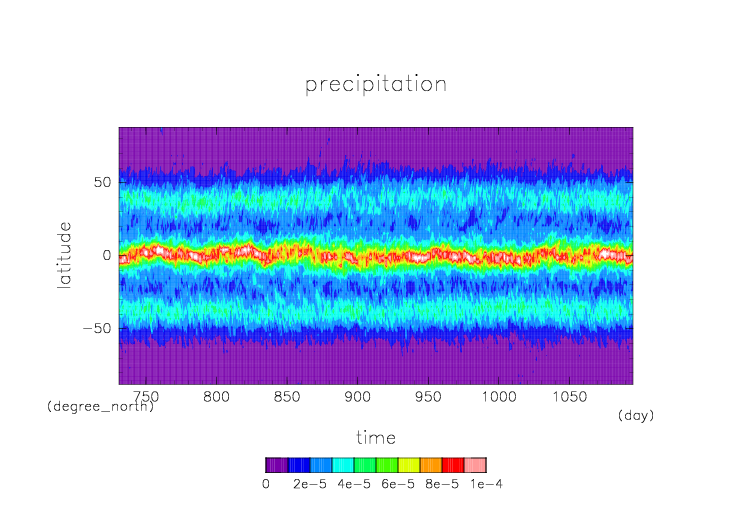 precipitation

latitude

50

0

−50

750 800 850 900 950 1000 1050

(degree_north)

(day)

time

0 2e−5 4e−5 6e−5 8e−5 1e−4